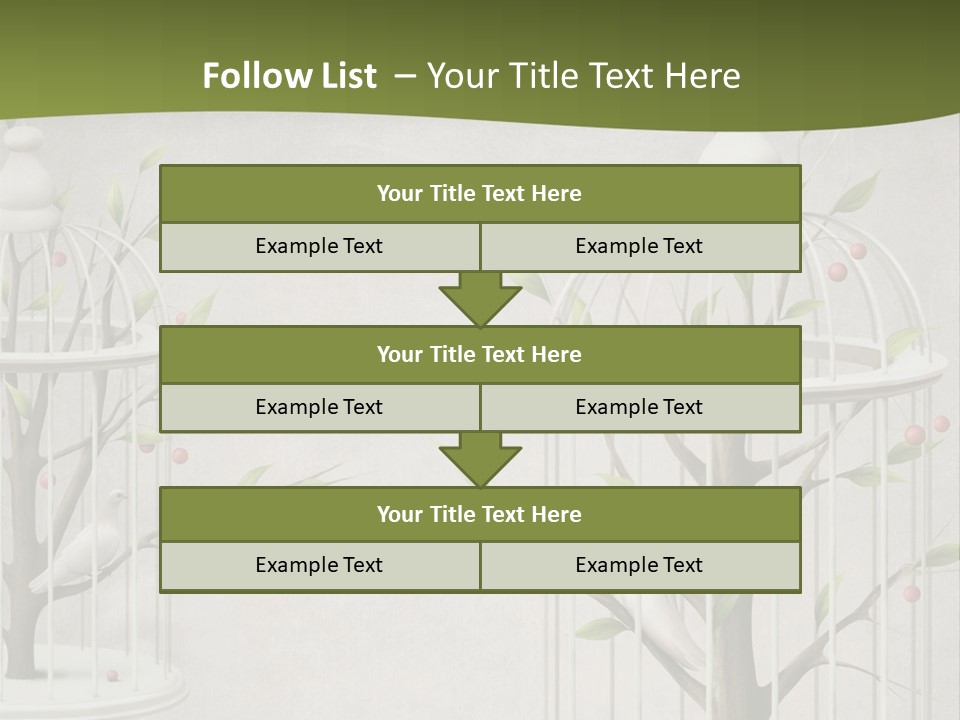 Follow List – Your Title Text Here

Your Title Text Here

Example Text

Example Text

Your Title Text Here

Example Text

Example Text

Your Title Text Here

Example Text

Example Text